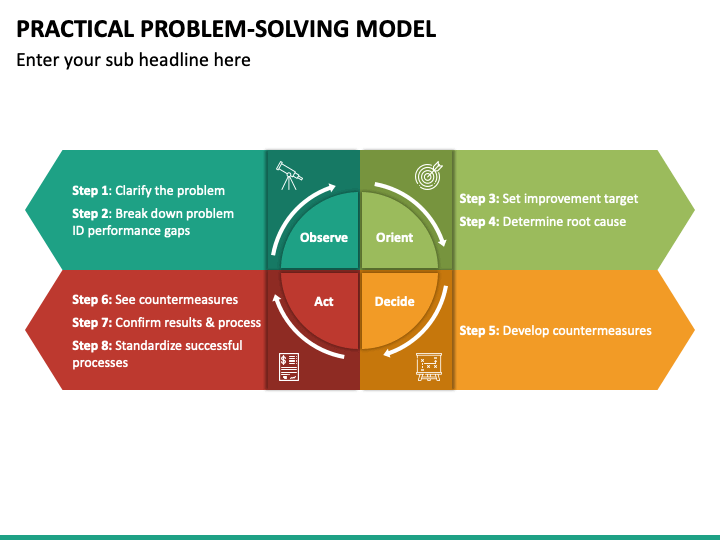 PRACTICAL PROBLEM-SOLVING MODEL

Enter your sub headline here

Step 1: Clarify the problem

Step 2: Break down problem ID performance gaps

Observe

Orient

Step 3: Set improvement target

Step 4: Determine root cause

Step 6: See countermeasures

Step 7: Confirm results & process

Step 8: Standardize successful processes

Act

Decide

Step 5: Develop countermeasures